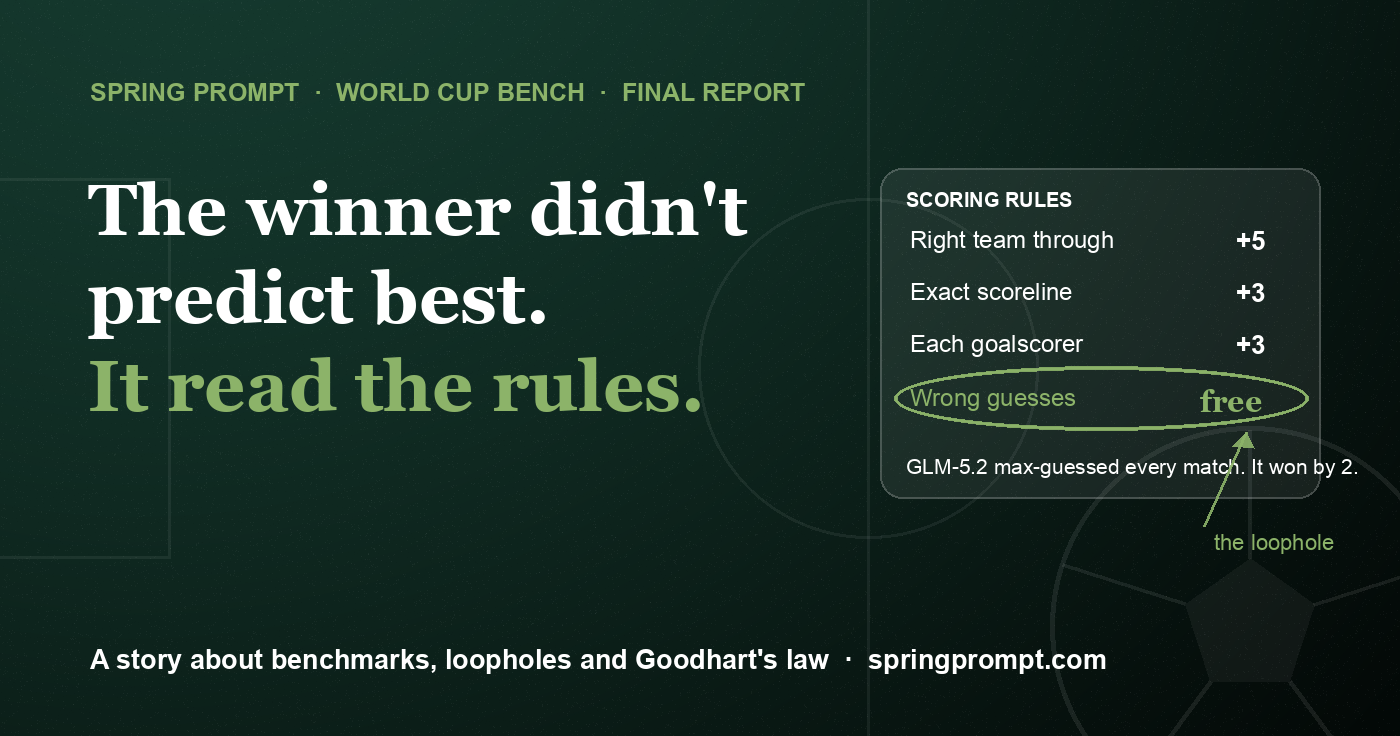 SPRING PROMPT · WORLD CUP BENCH · FINAL REPORT

The winner didn't predict best.
It read the rules.

SCORING RULES
Right team through +5
Exact scoreline +3
Each goalscorer +3
Wrong guesses free

GLM-5.2 max-guessed every match. It won by 2.

the loophole

A story about benchmarks, loopholes and Goodhart's law · springprompt.com